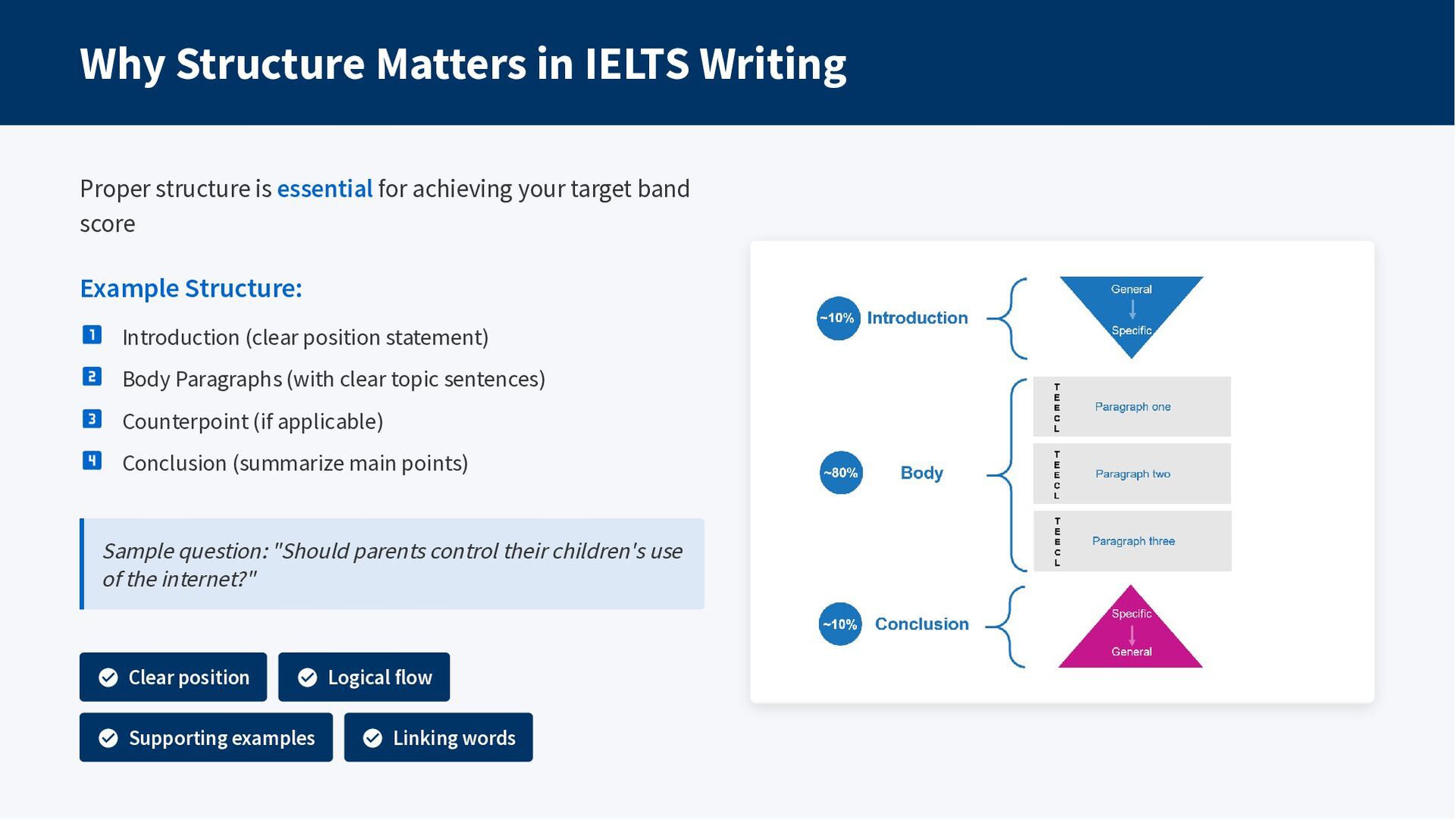 Why Structure Matters in IELTS Writing

Proper structure is essential for achieving your target band score

Example Structure:

1 Introduction (clear position statement)

2 Body Paragraphs (with clear topic sentences)

3 Counterpoint (if applicable)

4 Conclusion (summarize main points)

Sample question: "Should parents control their children's use of the internet?"

Clear position

Logical flow

Supporting examples

Linking words

~10% Introduction

General

Specific

~80% Body

T E E C L Paragraph one

T E E C L Paragraph two

T E E C L Paragraph three

~10% Conclusion

Specific

General